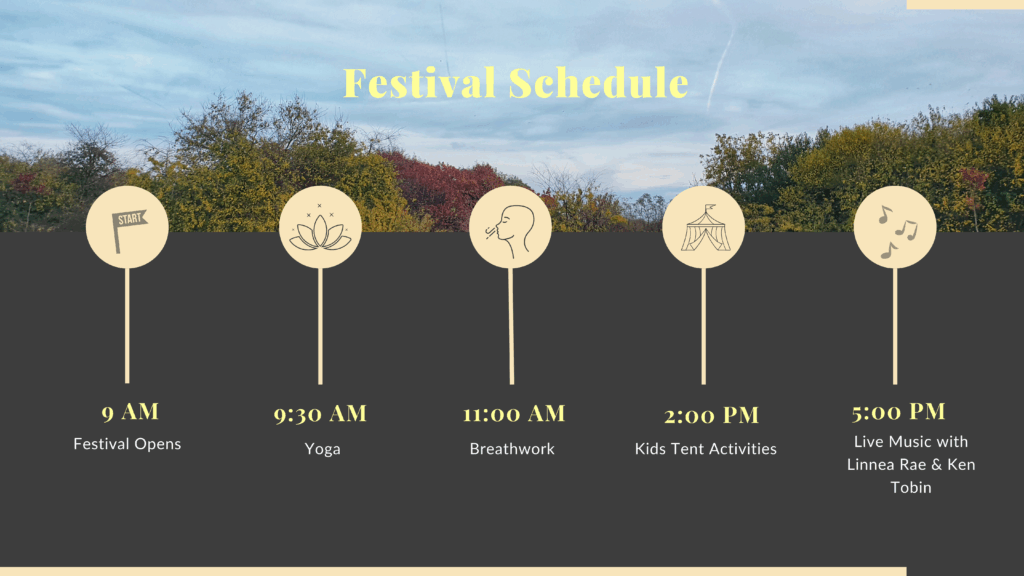 Festival Schedule

START

9 AM
Festival Opens

9:30 AM
Yoga

11:00 AM
Breathwork

2:00 PM
Kids Tent Activities

5:00 PM
Live Music with Linnea Rae & Ken Tobin